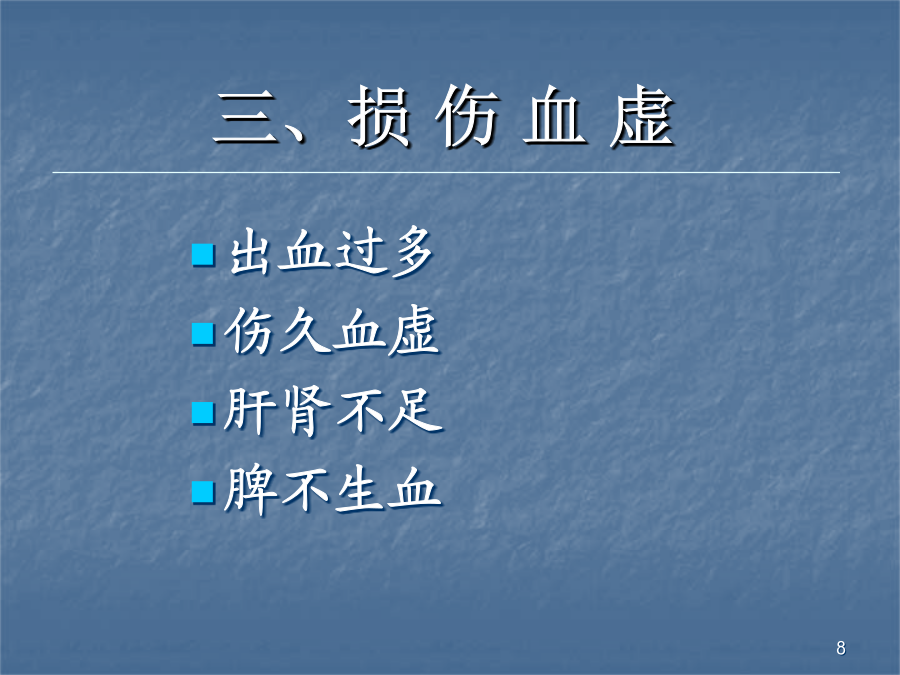 三、损 伤 血 虚

出血过多
伤久血虚
肝肾不足
脾不生血

8